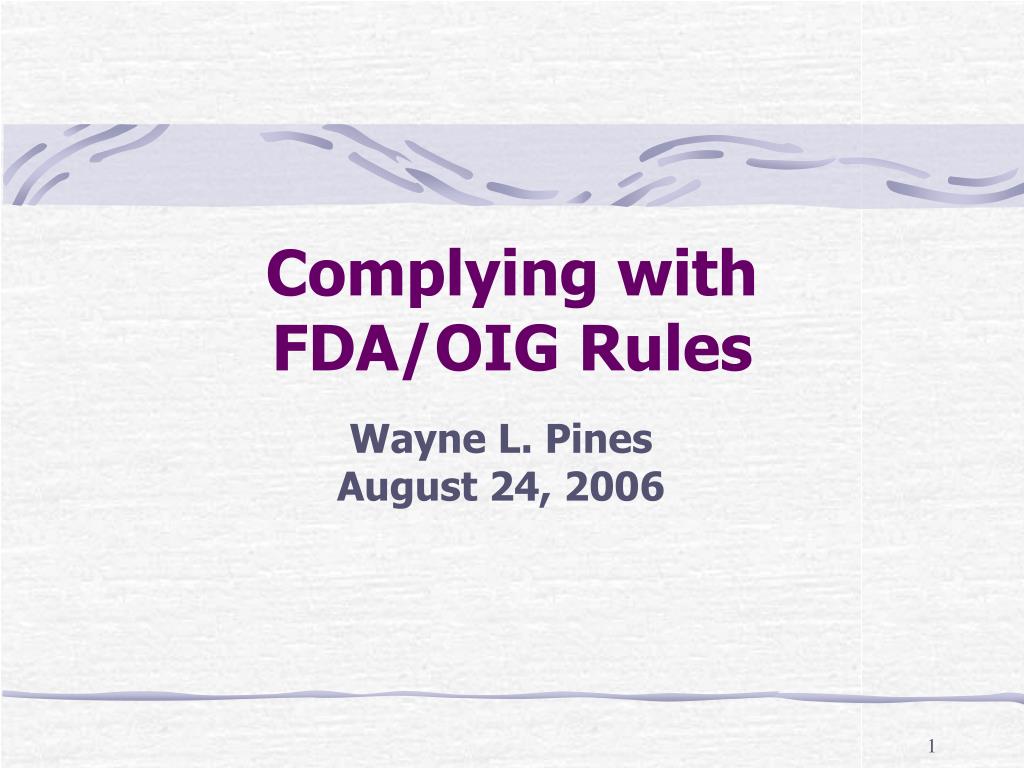 Complying with FDA/OIG Rules

Wayne L. Pines
August 24, 2006

1